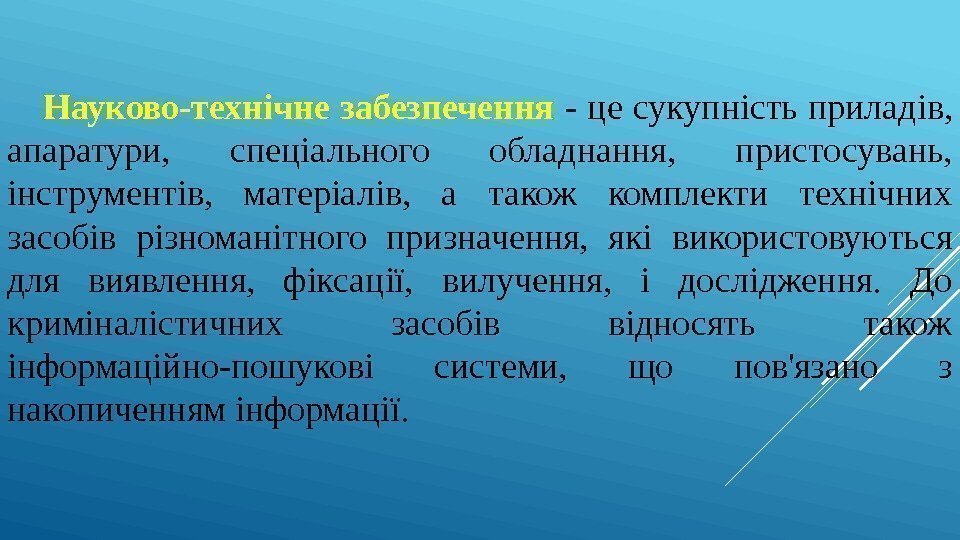 Науково-технічне забезпечення - це сукупність приладів, апаратури, спеціального обладнання, пристосувань, інструментів, матеріалів, а також комплекти технічних засобів різноманітного призначення, які використовуються для виявлення, фіксації, вилучення, і дослідження. До криміналістичних засобів відносять також інформаційно-пошукові системи, що пов'язано з накопиченням інформації.